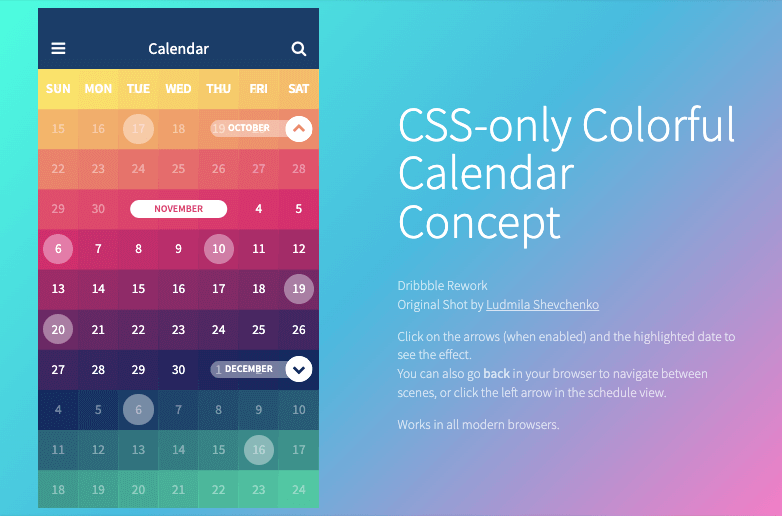 Calendar

| SUN | MON | TUE | WED | THU | FRI | SAT |
|---|---|---|---|---|---|---|
| 15 | 16 | 17 | 18 | 19 OCTOBER | | |
| 22 | 23 | 24 | 25 | 26 | 27 | 28 |
| 29 | 30 | NOVEMBER | | | 4 | 5 |
| 6 | 7 | 8 | 9 | 10 | 11 | 12 |
| 13 | 14 | 15 | 16 | 17 | 18 | 19 |
| 20 | 21 | 22 | 23 | 24 | 25 | 26 |
| 27 | 28 | 29 | 30 | 1 DECEMBER | | |
| 4 | 5 | 6 | 7 | 8 | 9 | 10 |
| 11 | 12 | 13 | 14 | 15 | 16 | 17 |
| 18 | 19 | 20 | 21 | 22 | 23 | 24 |

CSS-only Colorful Calendar Concept

Dribbble Rework
Original Shot by Ludmila Shevchenko

Click on the arrows (when enabled) and the highlighted date to see the effect.
You can also go back in your browser to navigate between scenes, or click the left arrow in the schedule view.

Works in all modern browsers.